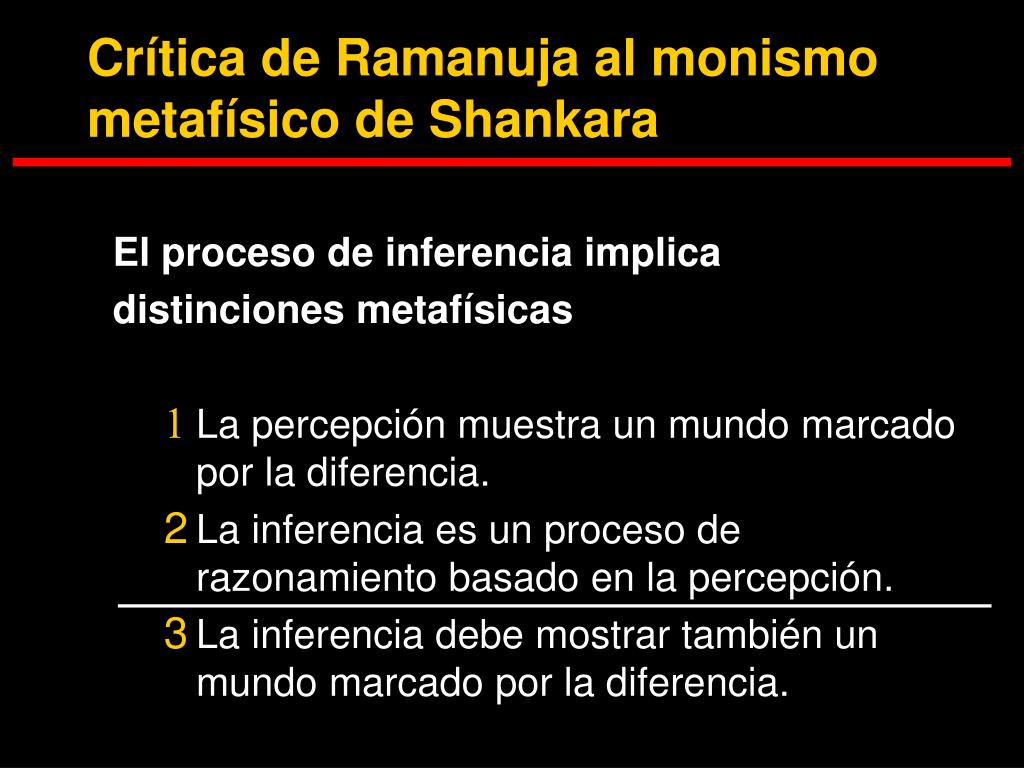 Crítica de Ramanuja al monismo metafísico de Shankara

El proceso de inferencia implica distinciones metafísicas

1 La percepción muestra un mundo marcado por la diferencia.

2 La inferencia es un proceso de razonamiento basado en la percepción.

3 La inferencia debe mostrar también un mundo marcado por la diferencia.